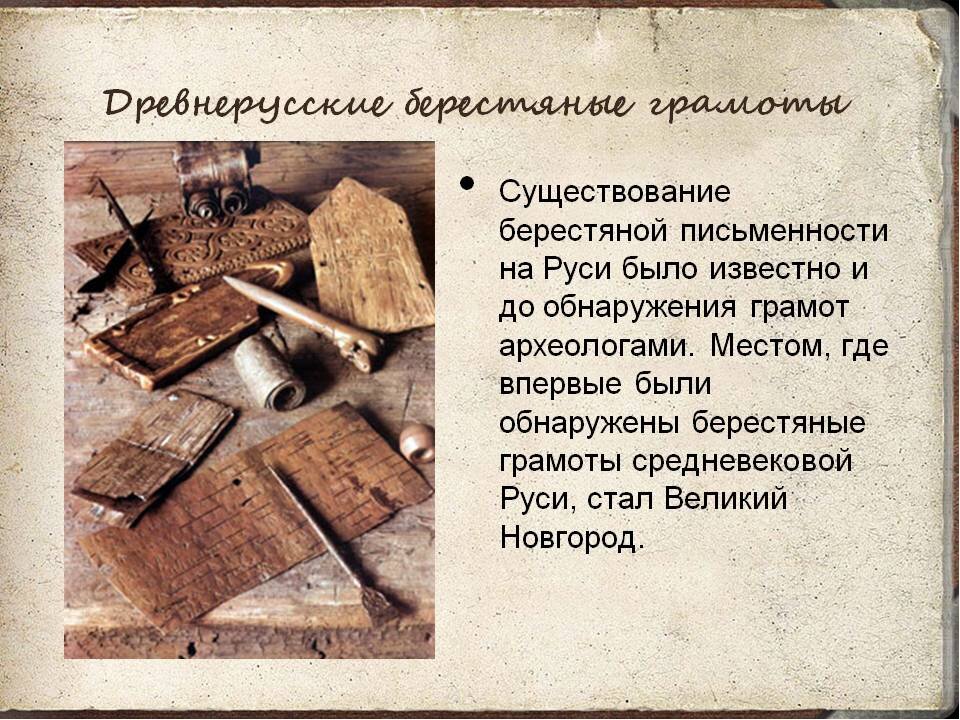 Древнерусские берестяные грамоты

• Существование берестяной письменности на Руси было известно и до обнаружения грамот археологами. Местом, где впервые были обнаружены берестяные грамоты средневековой Руси, стал Великий Новгород.